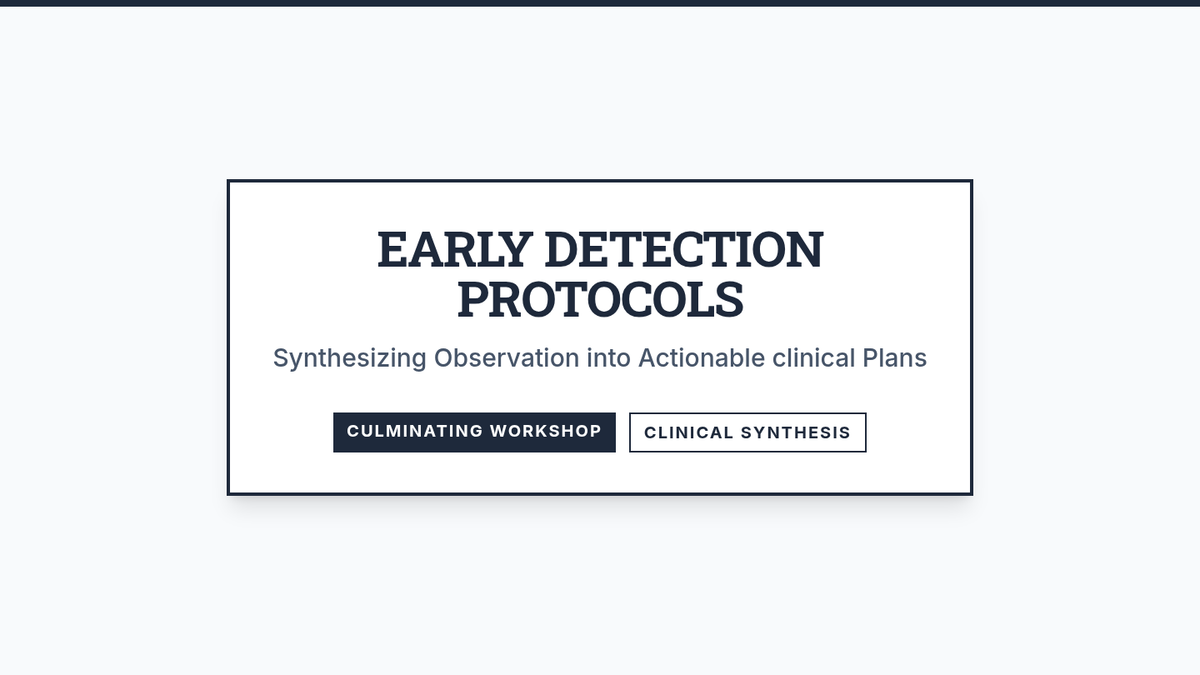 EARLY DETECTION PROTOCOLS

Synthesizing Observation into Actionable clinical Plans

CULMINATING WORKSHOP

CLINICAL SYNTHESIS